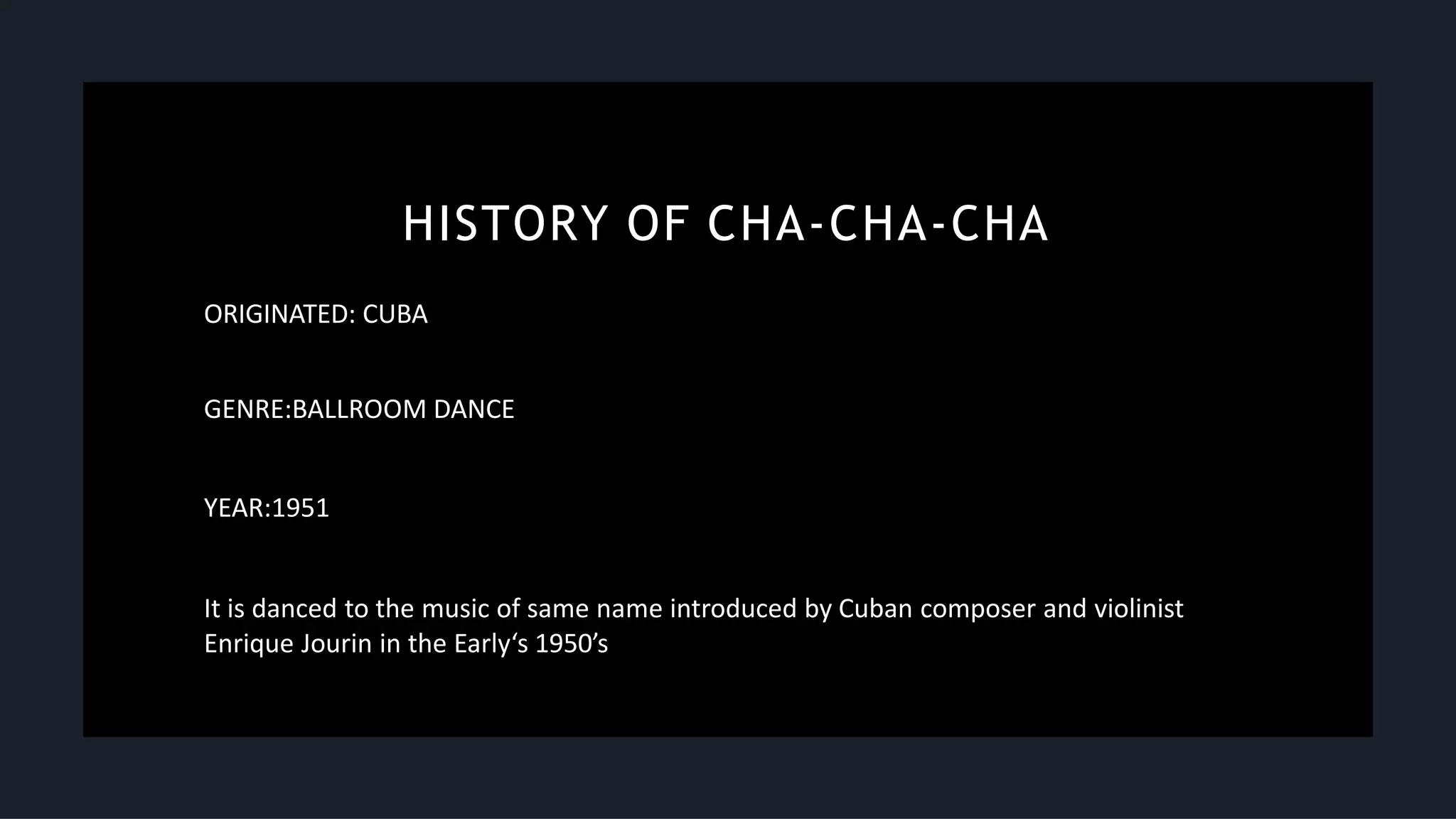 HISTORY OF CHA-CHA-CHA

ORIGINATED: CUBA

GENRE:BALLROOM DANCE

YEAR:1951

It is danced to the music of same name introduced by Cuban composer and violinist Enrique Jourin in the Early‘s 1950’s